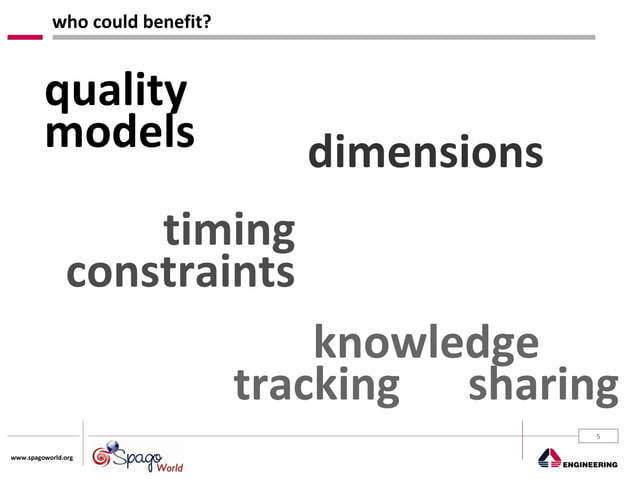 who could benefit?

quality models

dimensions

timing constraints

knowledge

tracking sharing

5

www.spagoworld.org

Spago World

ENGINEERING